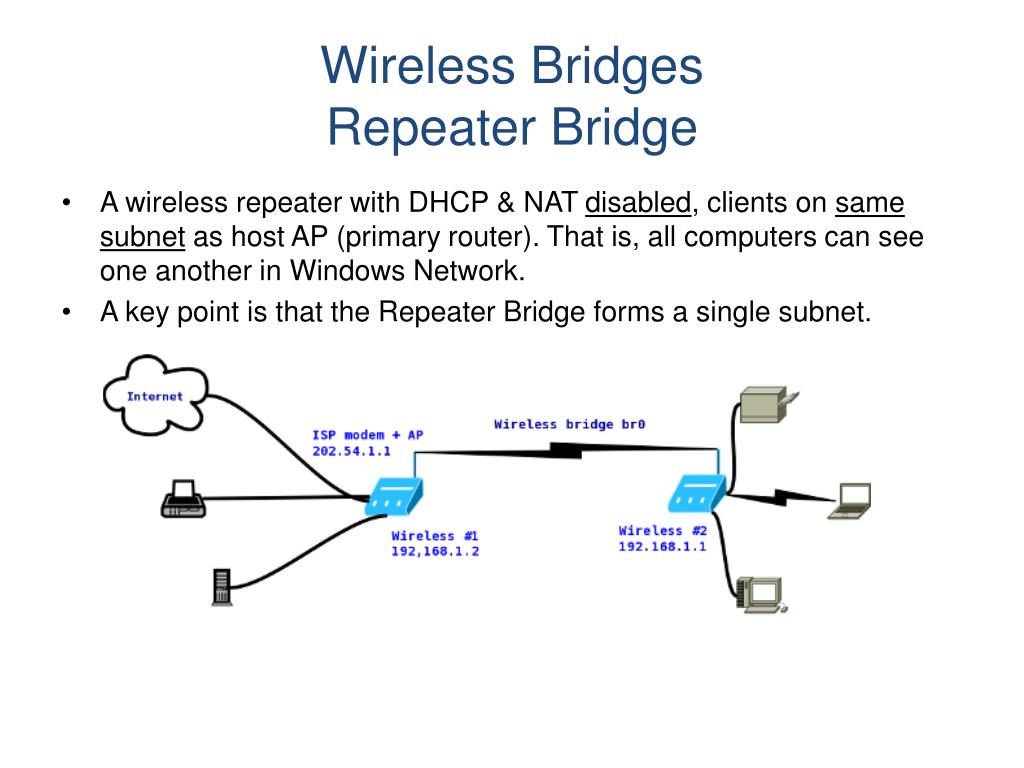 Wireless Bridges
Repeater Bridge

• A wireless repeater with DHCP & NAT disabled, clients on same subnet as host AP (primary router). That is, all computers can see one another in Windows Network.
• A key point is that the Repeater Bridge forms a single subnet.

Internet

ISP modem + AP
202.54.1.1

Wireless bridge br0

Wireless #1
192,168.1.2

Wireless #2
192.168.1.1